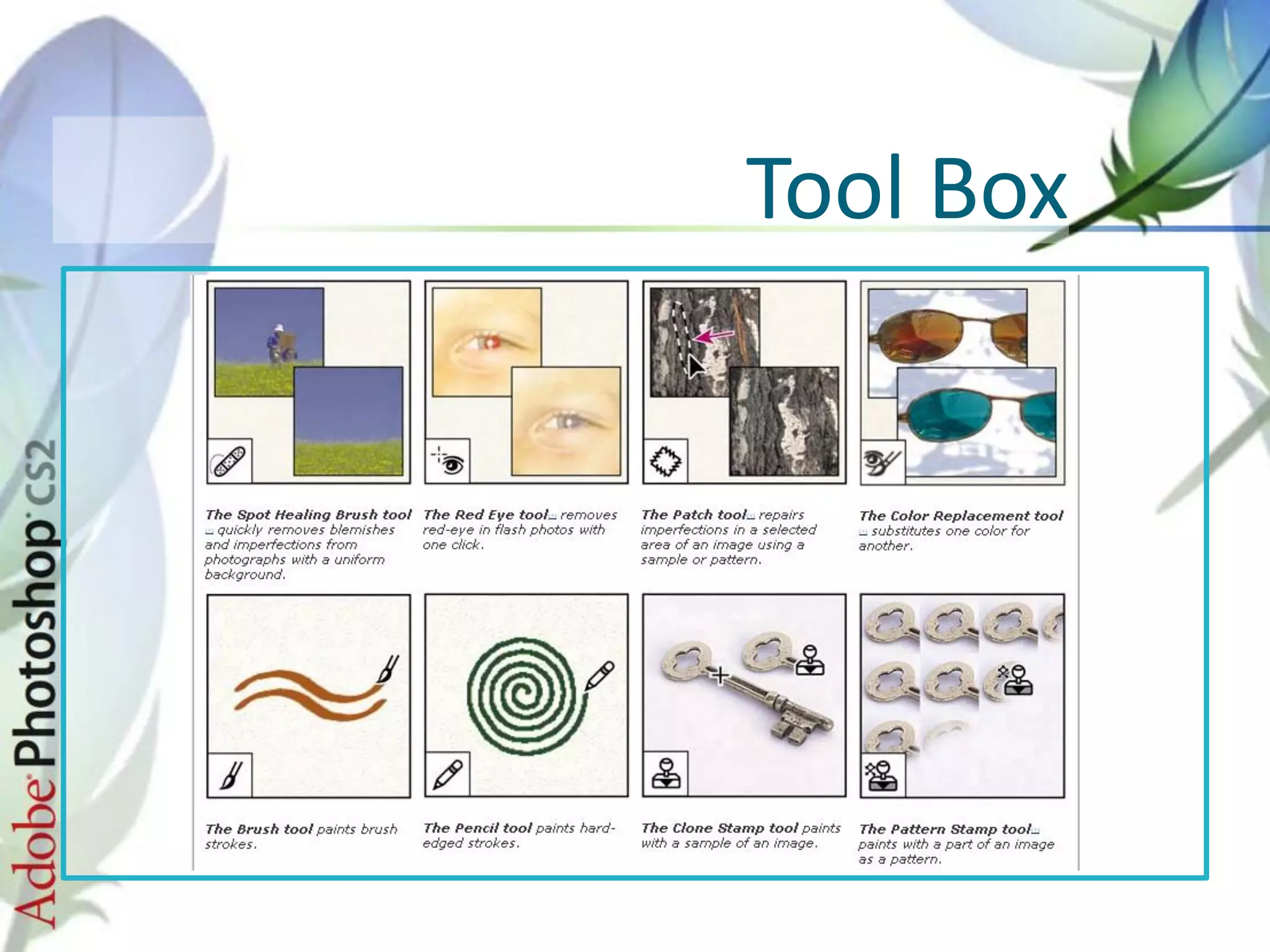 Tool Box

Adobe Photoshop CS2

The Spot Healing Brush tool quickly removes blemishes and imperfections from photographs with a uniform background.

The Red Eye tool removes red-eye in flash photos with one click.

The Patch tool repairs imperfections in a selected area of an image using a sample or pattern.

The Color Replacement tool substitutes one color for another.

The Brush tool paints brush strokes.

The Pencil tool paints hard-edged strokes.

The Clone Stamp tool paints with a sample of an image.

The Pattern Stamp tool paints with a part of an image as a pattern.